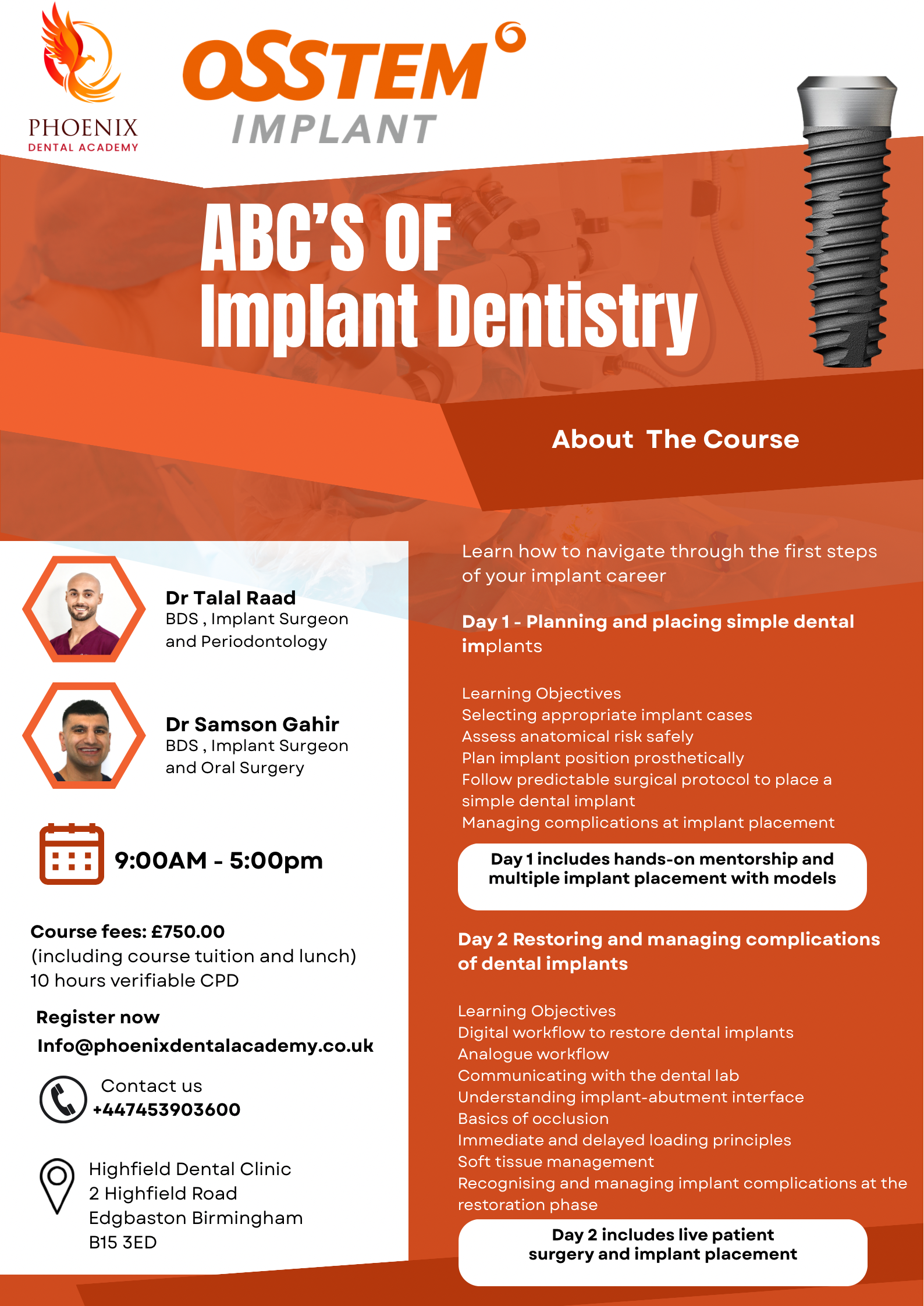 PHOENIX
DENTAL ACADEMY

OSSTEM
IMPLANT

ABC'S OF
Implant Dentistry

About The Course

Dr Talal Raad
BDS , Implant Surgeon and Periodontology

Dr Samson Gahir
BDS , Implant Surgeon and Oral Surgery

9:00AM - 5:00pm

Course fees: £750.00
(including course tuition and lunch)
10 hours verifiable CPD

Register now
Info@phoenixdentalacademy.co.uk

Contact us
+447453903600

Highfield Dental Clinic
2 Highfield Road
Edgbaston Birmingham
B15 3ED

Learn how to navigate through the first steps of your implant career

Day 1 - Planning and placing simple dental implants

Learning Objectives
Selecting appropriate implant cases
Assess anatomical risk safely
Plan implant position prosthetically
Follow predictable surgical protocol to place a simple dental implant
Managing complications at implant placement

Day 1 includes hands-on mentorship and multiple implant placement with models

Day 2 Restoring and managing complications of dental implants

Learning Objectives
Digital workflow to restore dental implants
Analogue workflow
Communicating with the dental lab
Understanding implant-abutment interface
Basics of occlusion
Immediate and delayed loading principles
Soft tissue management
Recognising and managing implant complications at the restoration phase

Day 2 includes live patient surgery and implant placement